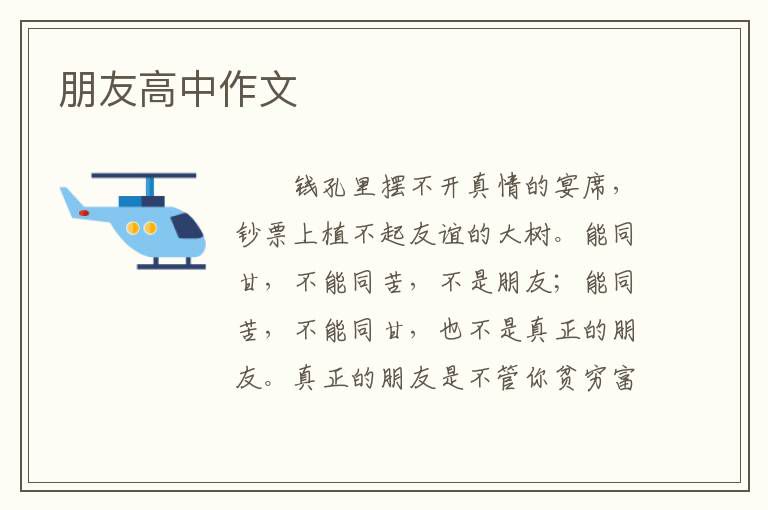 朋友高中作文

钱孔里摆不开真情的宴席，钞票上植不起友谊的大树。能同甘，不能同苦，不是朋友；能同苦，不能同甘，也不是真正的朋友。真正的朋友是不管你贫穷富